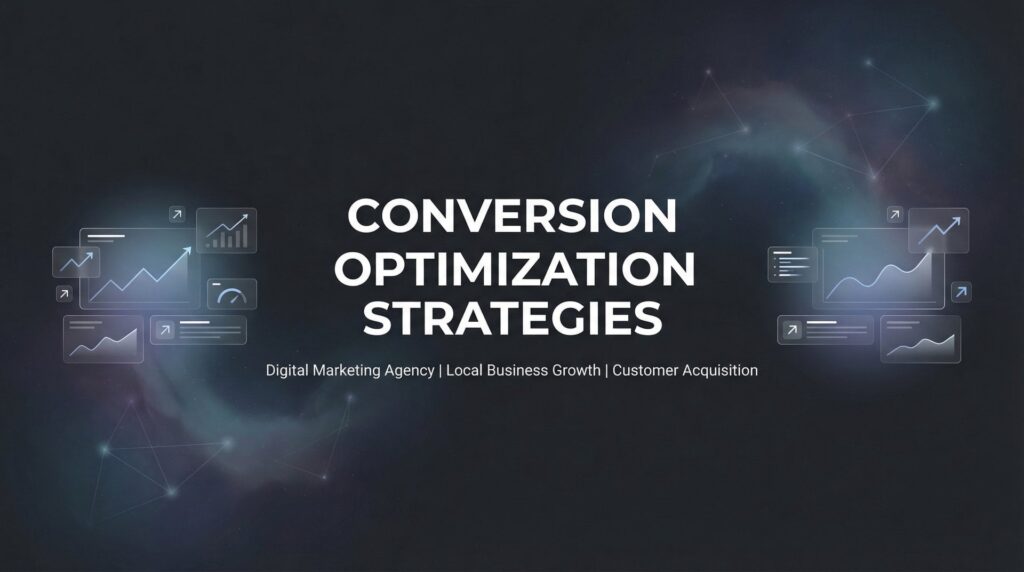 CONVERSION OPTIMIZATION STRATEGIES

Digital Marketing Agency | Local Business Growth | Customer Acquisition